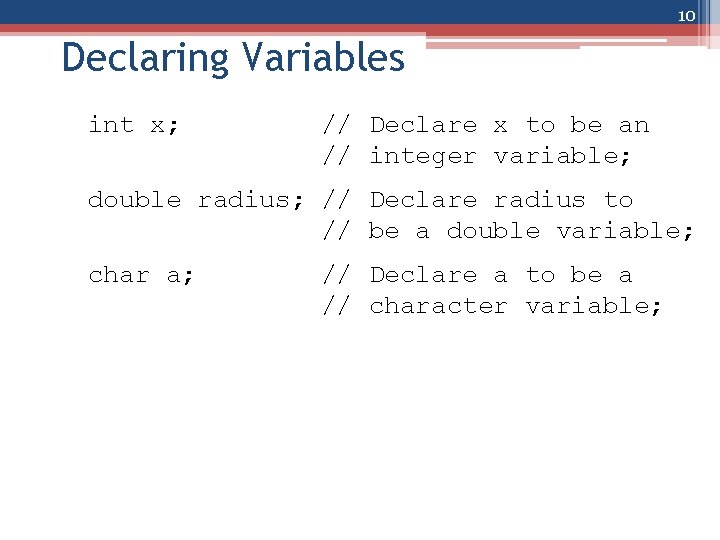 10

Declaring Variables

int x;         // Declare x to be an
               // integer variable;

double radius; // Declare radius to
               // be a double variable;

char a;        // Declare a to be a
               // character variable;